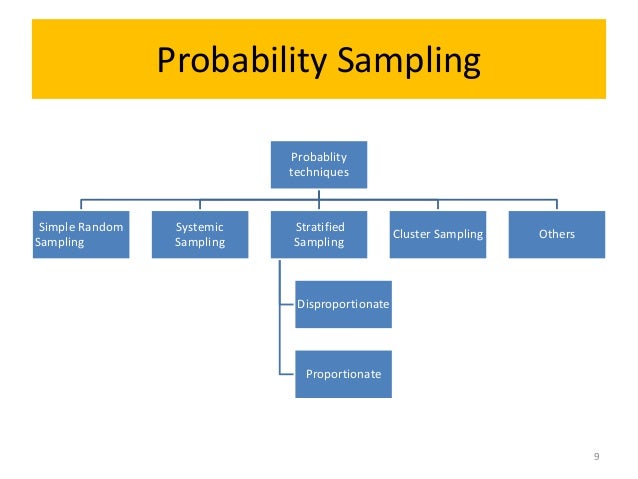 Probability Sampling

Probablity techniques

Simple Random Sampling

Systemic Sampling

Stratified Sampling

Cluster Sampling

Others

Disproportionate

Proportionate

9